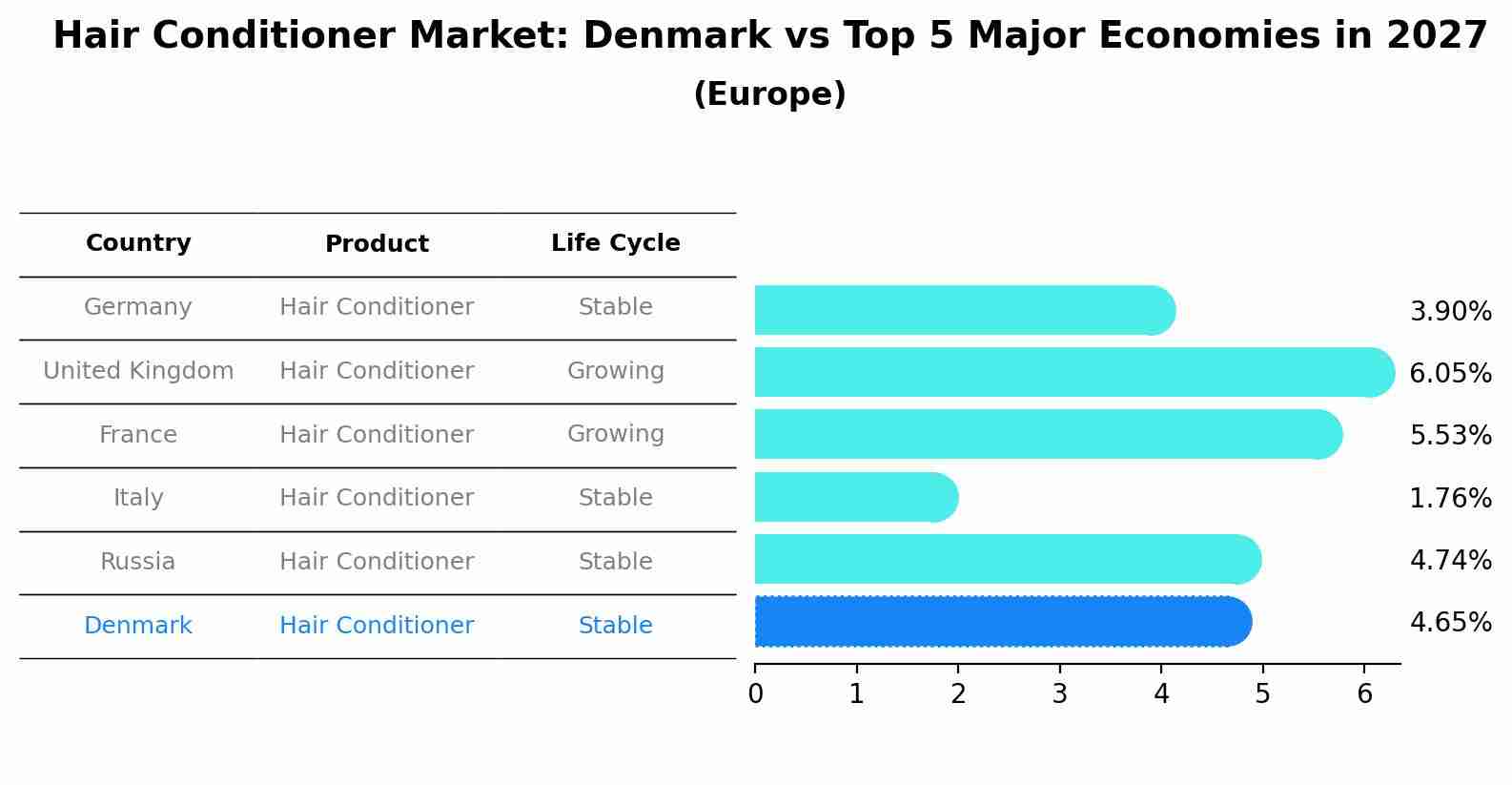 Hair Conditioner Market: Denmark vs Top 5 Major Economies in 2027
(Europe)

| Country | Product | Life Cycle |
|---|---|---|
| Germany | Hair Conditioner | Stable |
| United Kingdom | Hair Conditioner | Growing |
| France | Hair Conditioner | Growing |
| Italy | Hair Conditioner | Stable |
| Russia | Hair Conditioner | Stable |
| Denmark | Hair Conditioner | Stable |

3.90%
6.05%
5.53%
1.76%
4.74%
4.65%

0 1 2 3 4 5 6